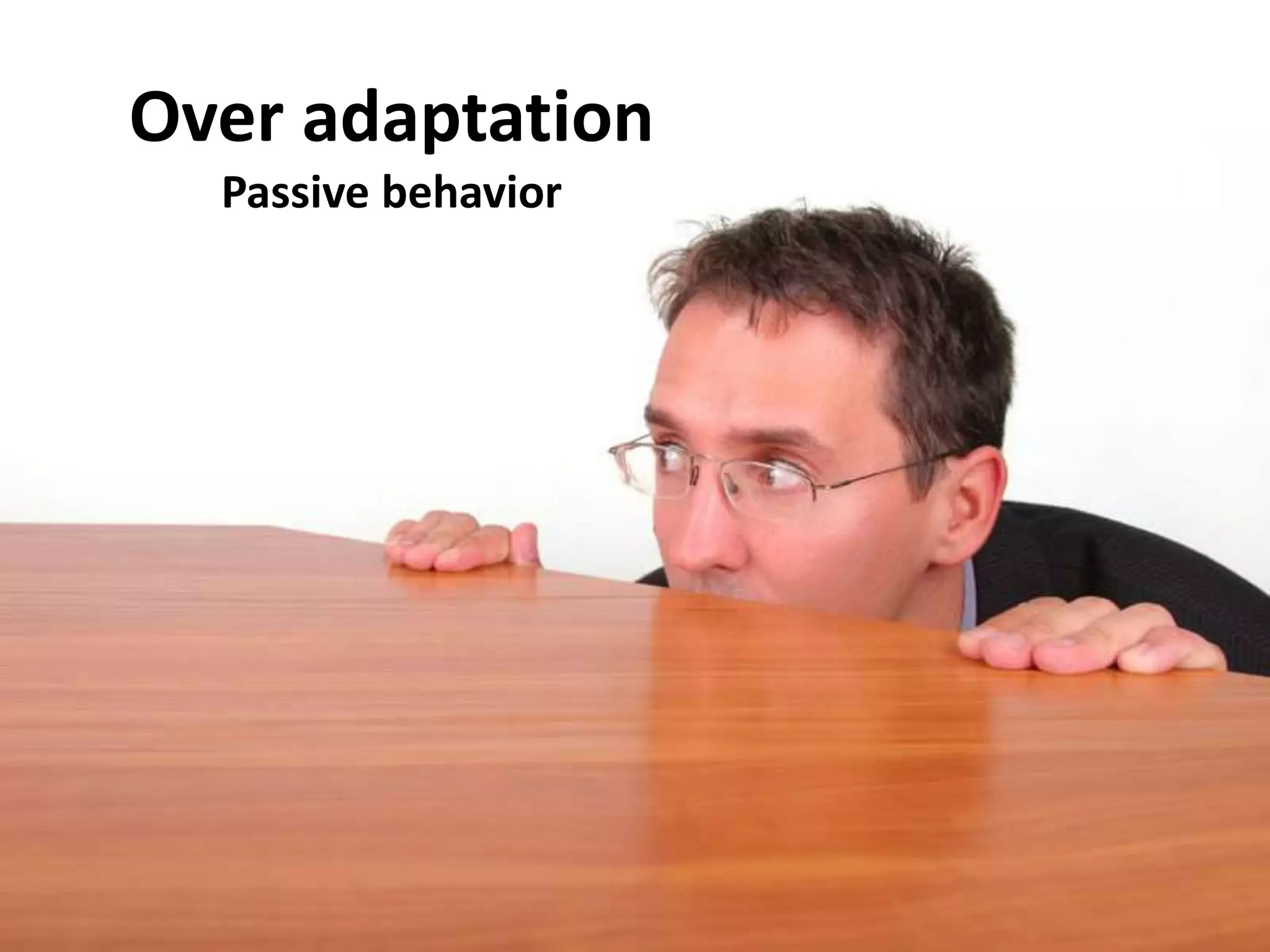 Over adaptation
Passive behavior